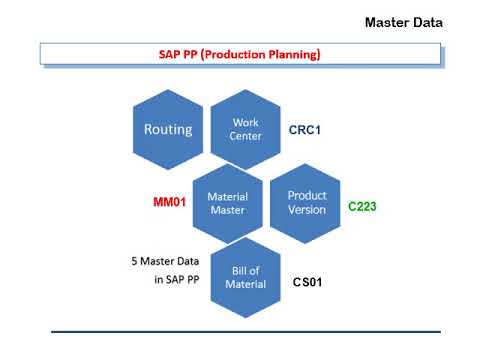 Master Data

SAP PP (Production Planning)

Routing

Work Center

CRC1

MM01

Material Master

Product Version

C223

5 Master Data in SAP PP

Bill of Material

CS01